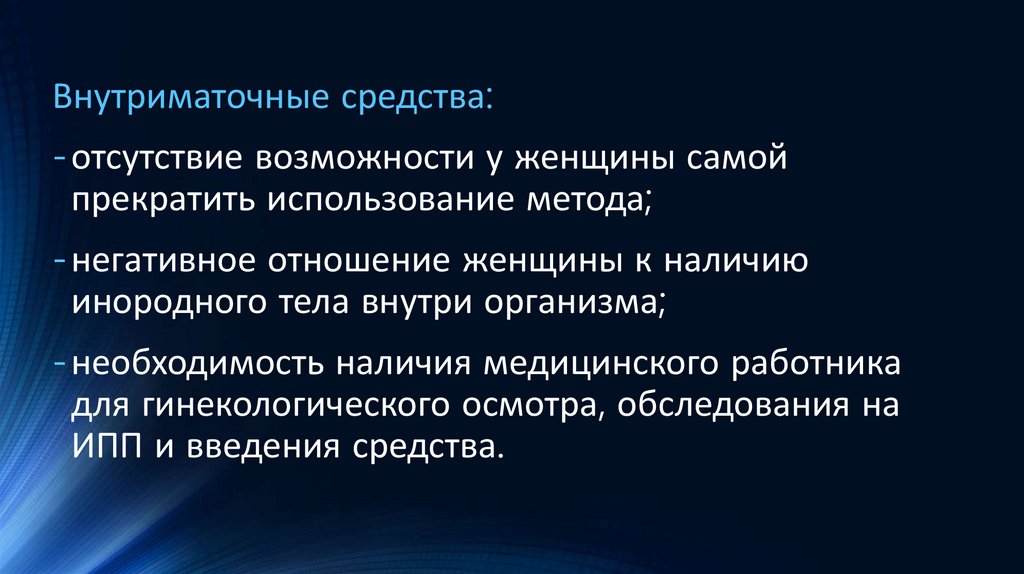 Внутриматочные средства:

- отсутствие возможности у женщины самой прекратить использование метода;

- негативное отношение женщины к наличию инородного тела внутри организма;

- необходимость наличия медицинского работника для гинекологического осмотра, обследования на ИПП и введения средства.